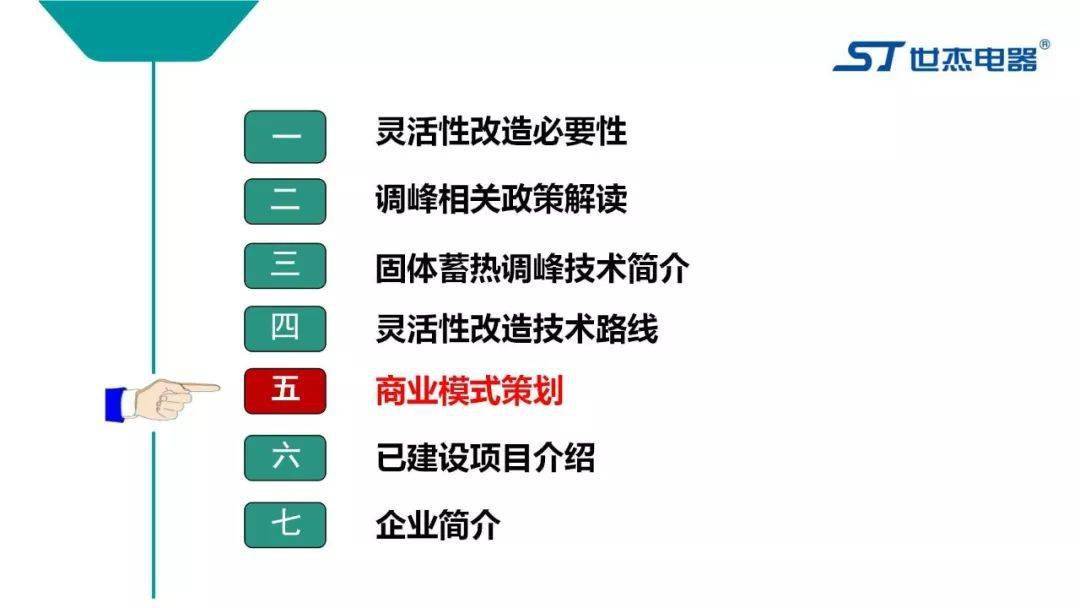 ST 世杰电器®

一 灵活性改造必要性

二 调峰相关政策解读

三 固体蓄热调峰技术简介

四 灵活性改造技术路线

五 商业模式策划

六 已建设项目介绍

七 企业简介